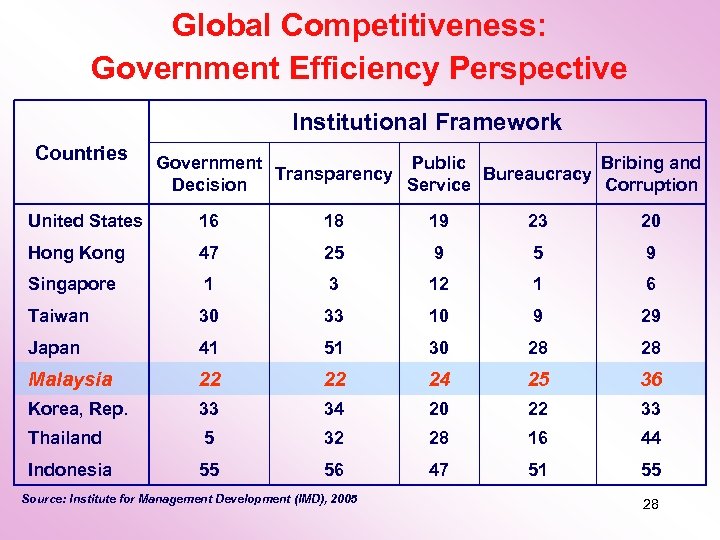 Global Competitiveness:
Government Efficiency Perspective

| Countries | Institutional Framework | | | | |
|---|---|---|---|---|---|
| | Government Decision | Transparency | Public Service | Bureaucracy | Bribing and Corruption |
| United States | 16 | 18 | 19 | 23 | 20 |
| Hong Kong | 47 | 25 | 9 | 5 | 9 |
| Singapore | 1 | 3 | 12 | 1 | 6 |
| Taiwan | 30 | 33 | 10 | 9 | 29 |
| Japan | 41 | 51 | 30 | 28 | 28 |
| Malaysia | 22 | 22 | 24 | 25 | 36 |
| Korea, Rep. | 33 | 34 | 20 | 22 | 33 |
| Thailand | 5 | 32 | 28 | 16 | 44 |
| Indonesia | 55 | 56 | 47 | 51 | 55 |

Source: Institute for Management Development (IMD), 2005

28